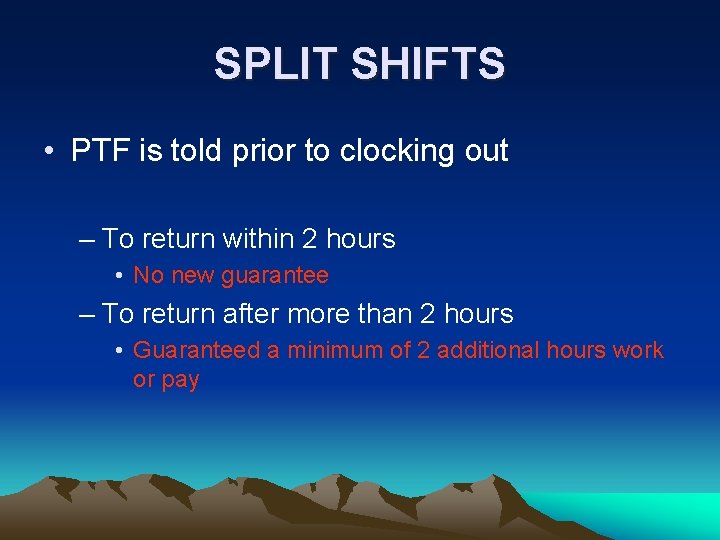 SPLIT SHIFTS

• PTF is told prior to clocking out

– To return within 2 hours

• No new guarantee

– To return after more than 2 hours

• Guaranteed a minimum of 2 additional hours work or pay